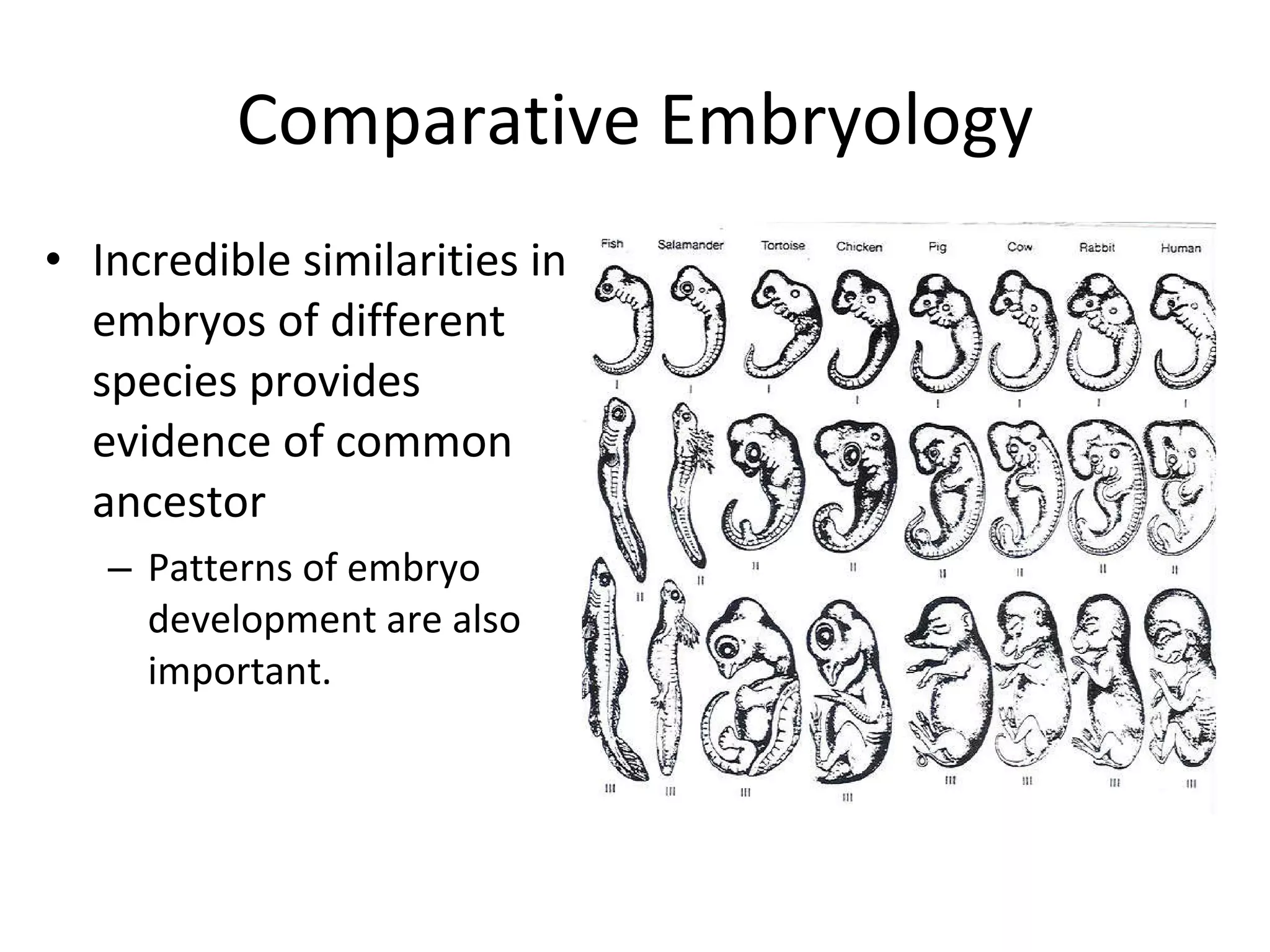 Comparative Embryology

• Incredible similarities in embryos of different species provides evidence of common ancestor
– Patterns of embryo development are also important.

Fish Salamander Tortoise Chicken Pig Cow Rabbit Human

I I I I I I I I

II II II II II II II II

III III III III III III III III